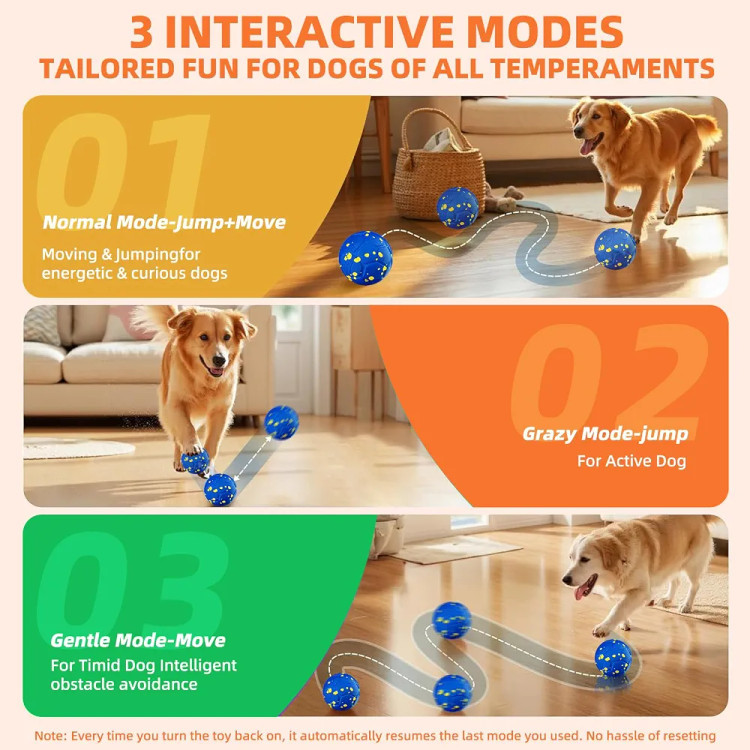 3 INTERACTIVE MODES
TAILORED FUN FOR DOGS OF ALL TEMPERAMENTS

01
Normal Mode-Jump+Move
Moving & Jumpingfor energetic & curious dogs

02
Grazy Mode-jump
For Active Dog

03
Gentle Mode-Move
For Timid Dog Intelligent obstacle avoidance

Note: Every time you turn the toy back on, it automatically resumes the last mode you used. No hassle of resetting